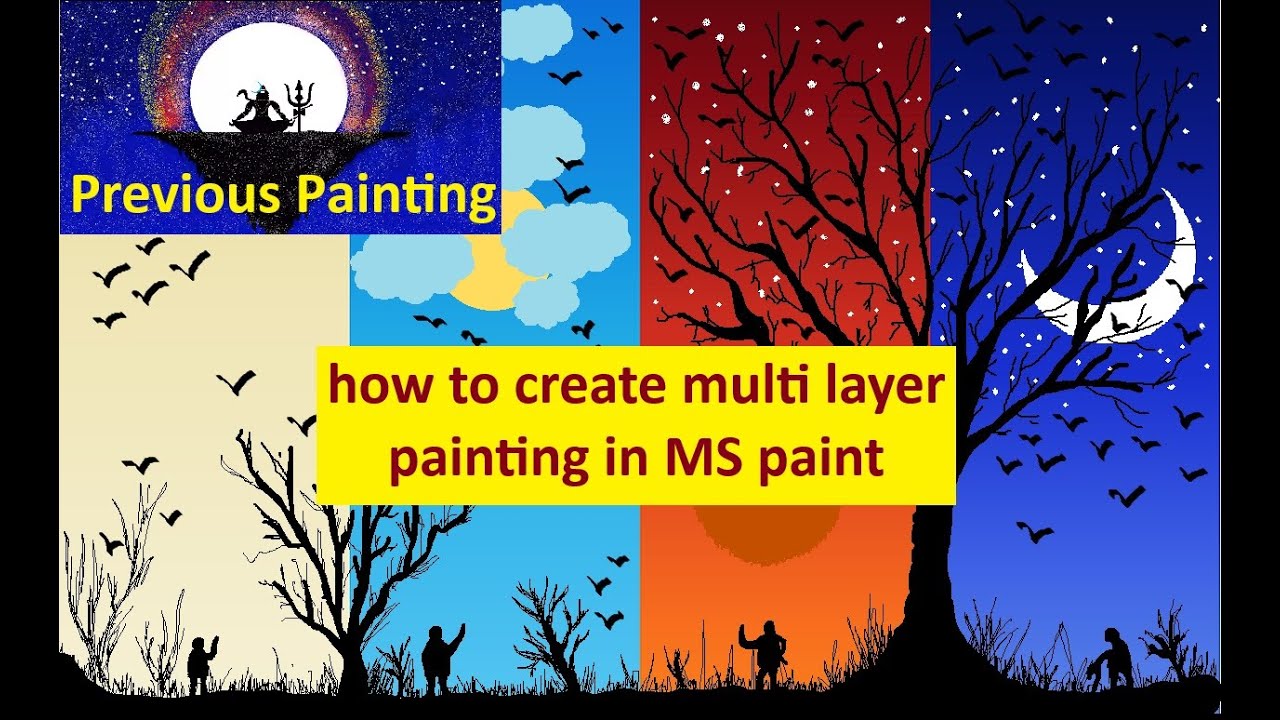 Previous Painting

how to create multi layer painting in MS paint